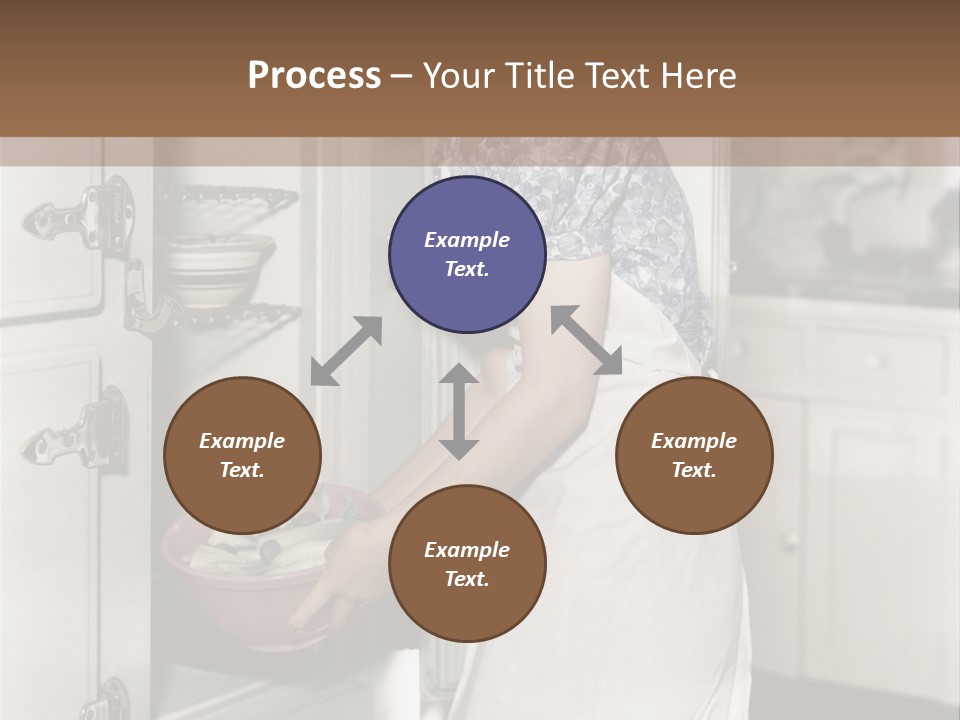 Process – Your Title Text Here

Example Text.

Example Text.

Example Text.

Example Text.